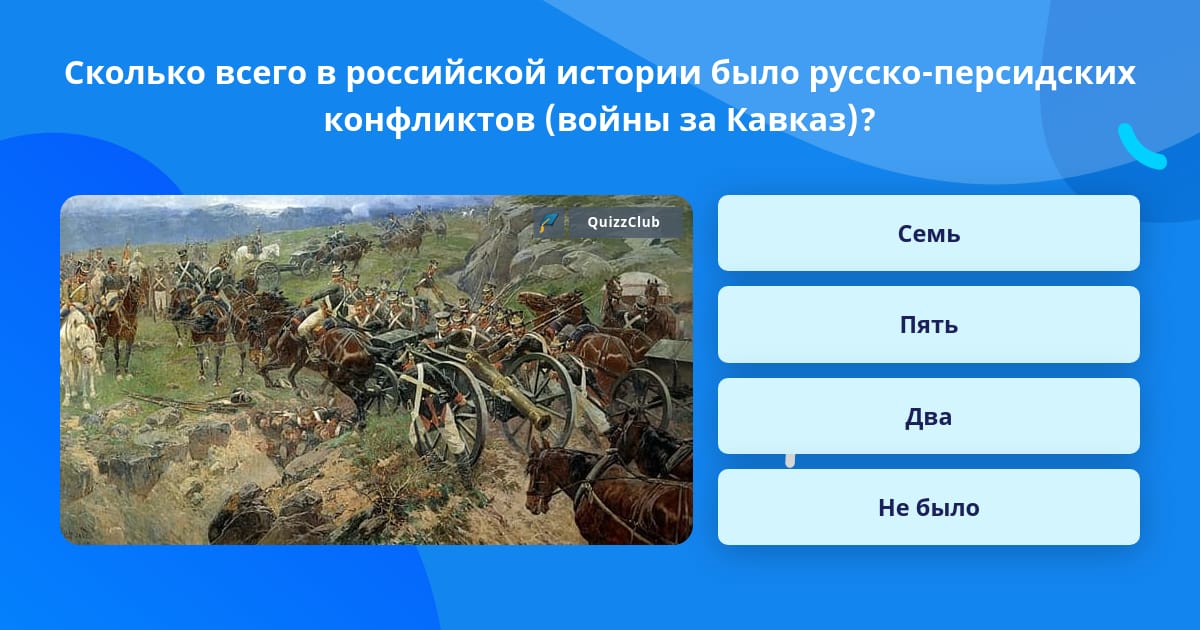 Сколько всего в российской истории было русско-персидских конфликтов (войны за Кавказ)?

QuizzClub

Семь

Пять

Два

Не было